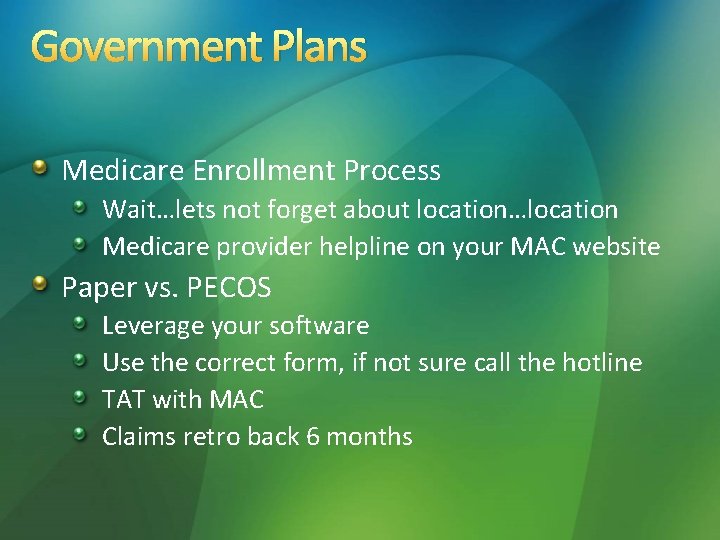 Government Plans

Medicare Enrollment Process
Wait…lets not forget about location…location
Medicare provider helpline on your MAC website
Paper vs. PECOS
Leverage your software
Use the correct form, if not sure call the hotline
TAT with MAC
Claims retro back 6 months